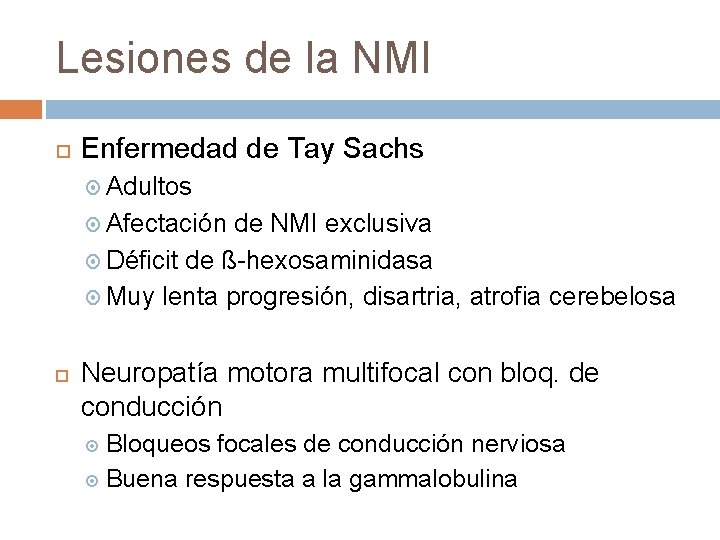 Lesiones de la NMI

Enfermedad de Tay Sachs

Adultos

Afectación de NMI exclusiva

Déficit de ß-hexosaminidasa

Muy lenta progresión, disartria, atrofia cerebelosa

Neuropatía motora multifocal con bloq. de conducción

Bloqueos focales de conducción nerviosa

Buena respuesta a la gammalobulina